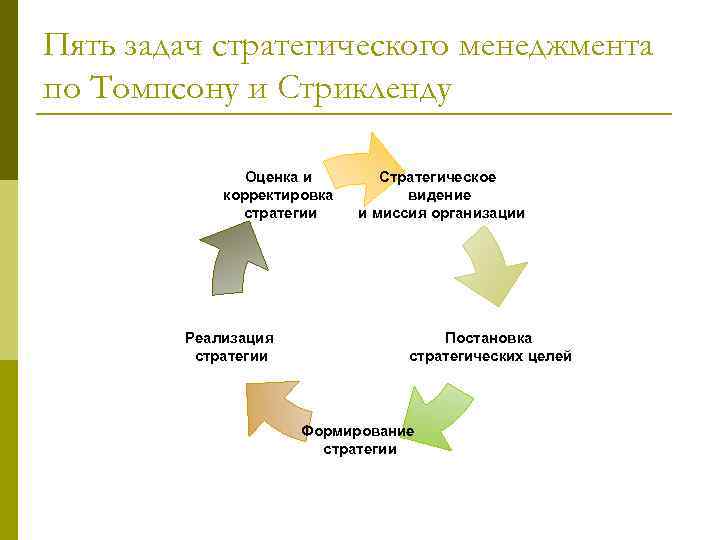 Пять задач стратегического менеджмента по Томпсону и Стрикленду

Стратегическое видение и миссия организации

Постановка стратегических целей

Формирование стратегии

Реализация стратегии

Оценка и корректировка стратегии